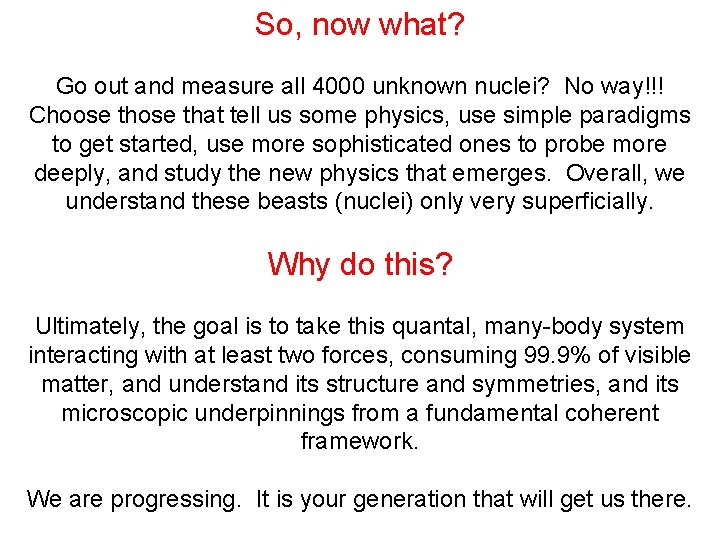 So, now what?

Go out and measure all 4000 unknown nuclei? No way!!! Choose those that tell us some physics, use simple paradigms to get started, use more sophisticated ones to probe more deeply, and study the new physics that emerges. Overall, we understand these beasts (nuclei) only very superficially.

Why do this?

Ultimately, the goal is to take this quantal, many-body system interacting with at least two forces, consuming 99.9% of visible matter, and understand its structure and symmetries, and its microscopic underpinnings from a fundamental coherent framework.

We are progressing. It is your generation that will get us there.